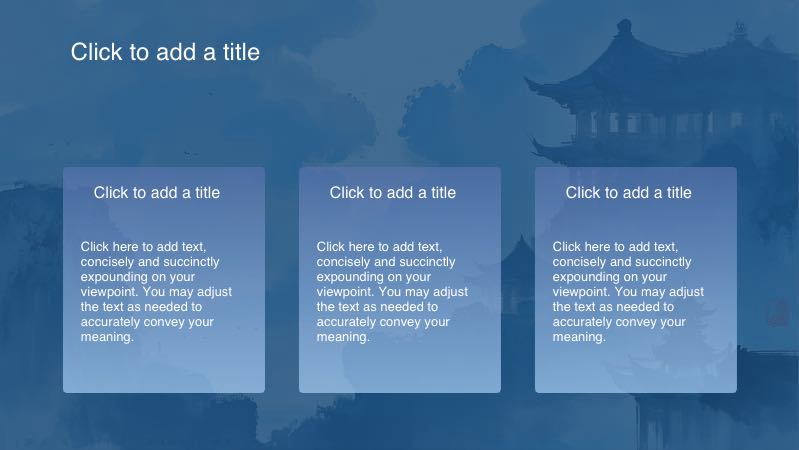 Click to add a title

Click to add a title

Click here to add text, concisely and succinctly expounding on your viewpoint. You may adjust the text as needed to accurately convey your meaning.

Click to add a title

Click here to add text, concisely and succinctly expounding on your viewpoint. You may adjust the text as needed to accurately convey your meaning.

Click to add a title

Click here to add text, concisely and succinctly expounding on your viewpoint. You may adjust the text as needed to accurately convey your meaning.